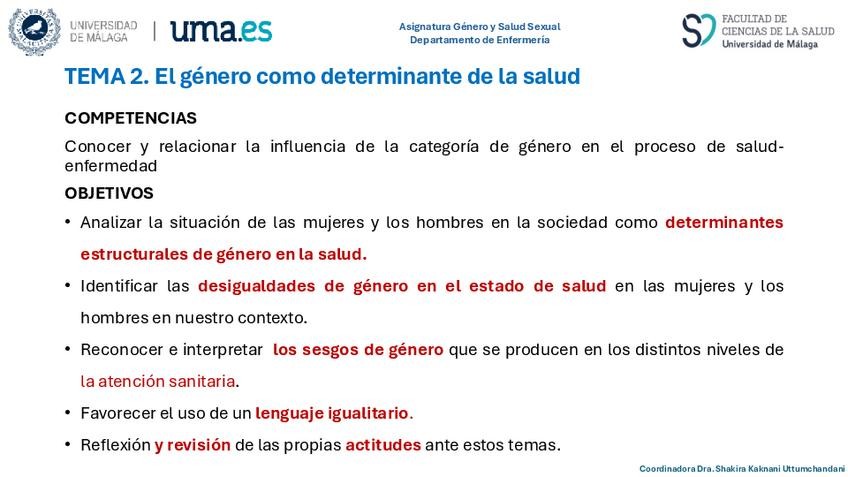 UNIVERSIDAD DE MÁLAGA | uma.es

Asignatura Género y Salud Sexual
Departamento de Enfermería

FACULTAD DE CIENCIAS DE LA SALUD
Universidad de Málaga

TEMA 2. El género como determinante de la salud

COMPETENCIAS

Conocer y relacionar la influencia de la categoría de género en el proceso de salud-enfermedad

OBJETIVOS

• Analizar la situación de las mujeres y los hombres en la sociedad como determinantes estructurales de género en la salud.

• Identificar las desigualdades de género en el estado de salud en las mujeres y los hombres en nuestro contexto.

• Reconocer e interpretar los sesgos de género que se producen en los distintos niveles de la atención sanitaria.

• Favorecer el uso de un lenguaje igualitario.

• Reflexión y revisión de las propias actitudes ante estos temas.

Coordinadora Dra. Shakira Kaknani Uttumchandani